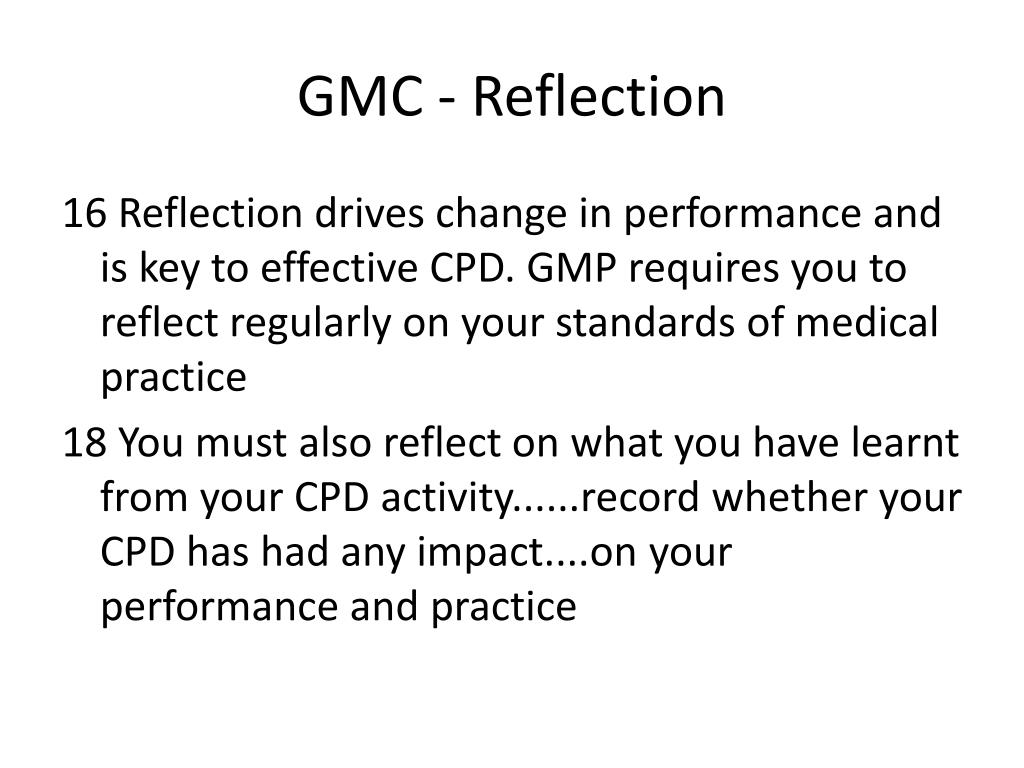 GMC - Reflection

16 Reflection drives change in performance and is key to effective CPD. GMP requires you to reflect regularly on your standards of medical practice

18 You must also reflect on what you have learnt from your CPD activity......record whether your CPD has had any impact....on your performance and practice